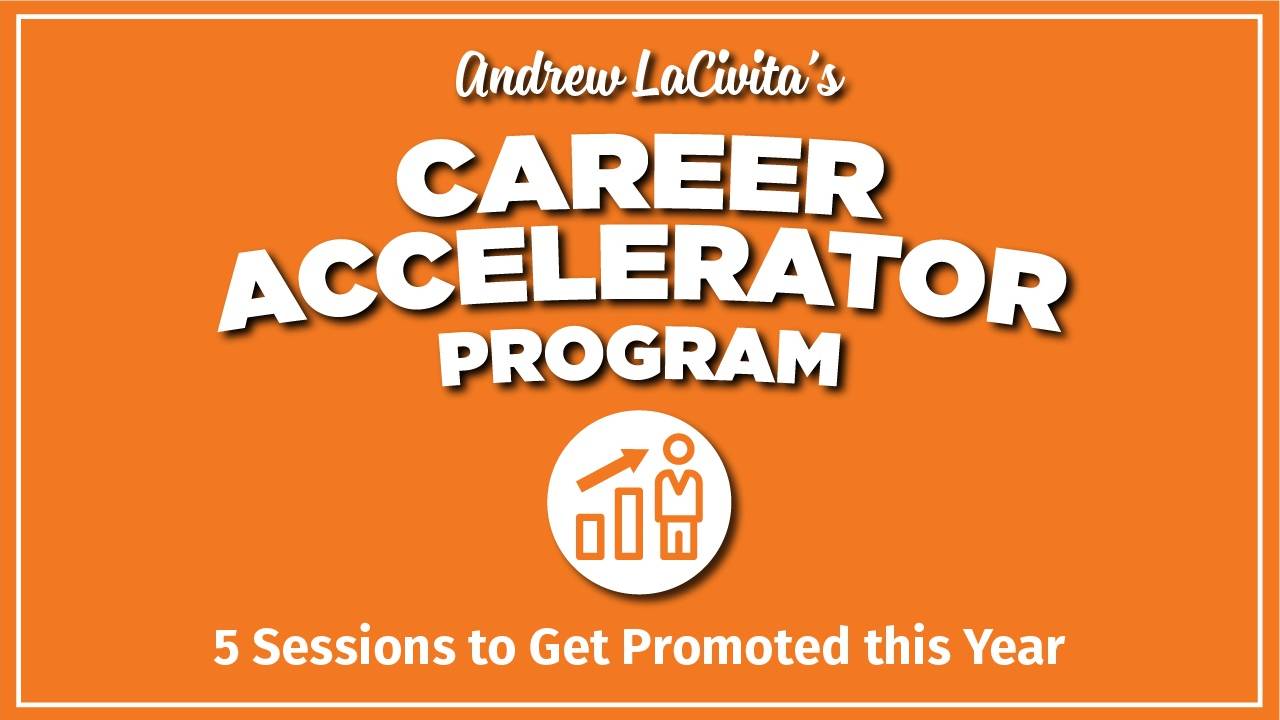 Andrew LaCivita's

CAREER ACCELERATOR PROGRAM

5 Sessions to Get Promoted this Year